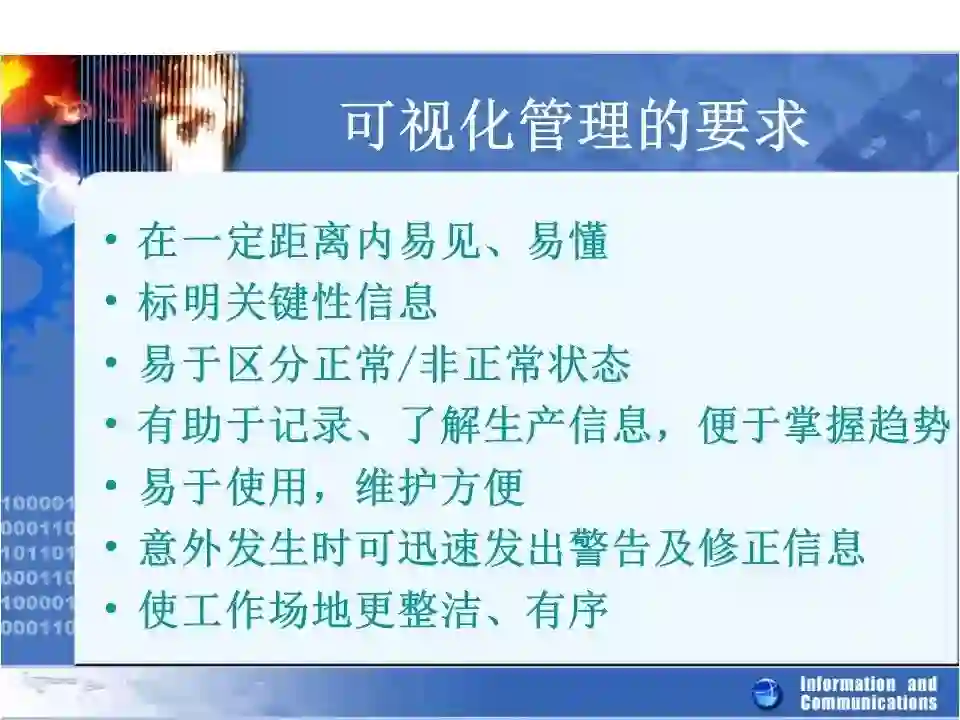 可视化管理的要求

• 在一定距离内易见、易懂
• 标明关键性信息
• 易于区分正常/非正常状态
• 有助于记录、了解生产信息，便于掌握趋势
• 易于使用，维护方便
• 意外发生时可迅速发出警告及修正信息
• 使工作场地更整洁、有序

100001
000110
101101
000110
100001
000110

Information and Communications